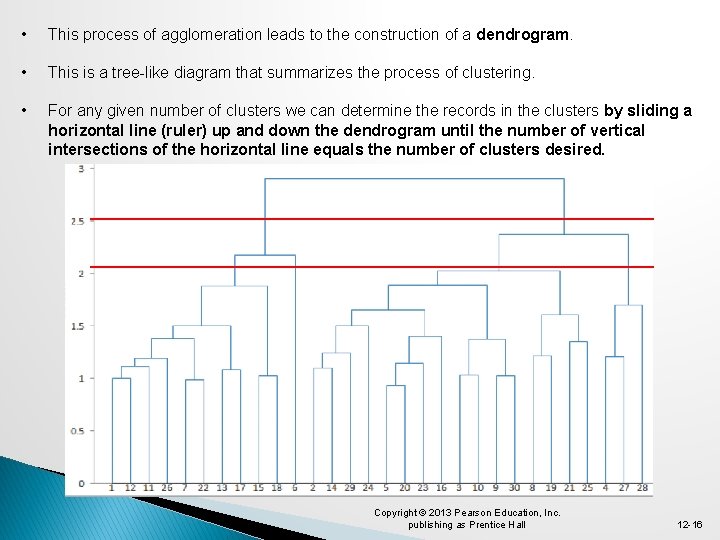 • This process of agglomeration leads to the construction of a **dendrogram**.

• This is a tree-like diagram that summarizes the process of clustering.

• For any given number of clusters we can determine the records in the clusters **by sliding a horizontal line (ruler) up and down the dendrogram until the number of vertical intersections of the horizontal line equals the number of clusters desired.**

3
2.5
2
1.5
1
0.5
0

1 12 11 26 7 22 13 17 15 18 6 2 14 29 24 5 20 23 16 3 10 9 30 8 19 21 25 4 27 28

Copyright © 2013 Pearson Education, Inc. publishing as Prentice Hall

12-16